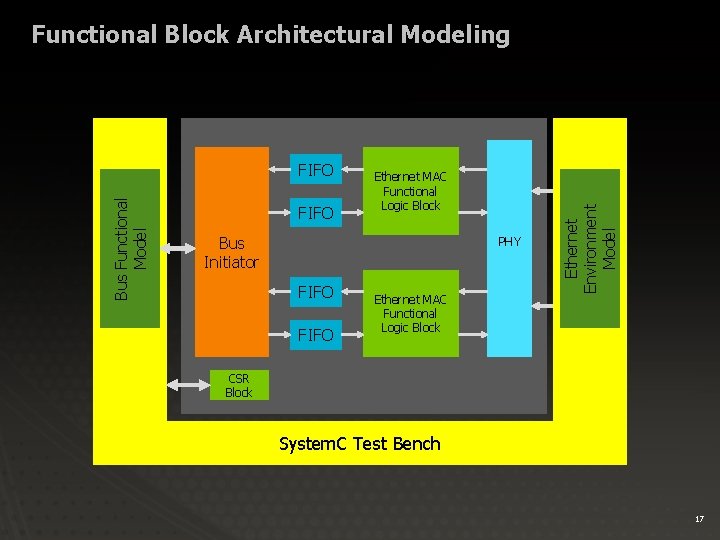 Functional Block Architectural Modeling

Bus Functional Model

Bus Initiator

FIFO

FIFO

Ethernet MAC Functional Logic Block

FIFO

FIFO

Ethernet MAC Functional Logic Block

PHY

Ethernet Environment Model

CSR Block

SystemC Test Bench

17